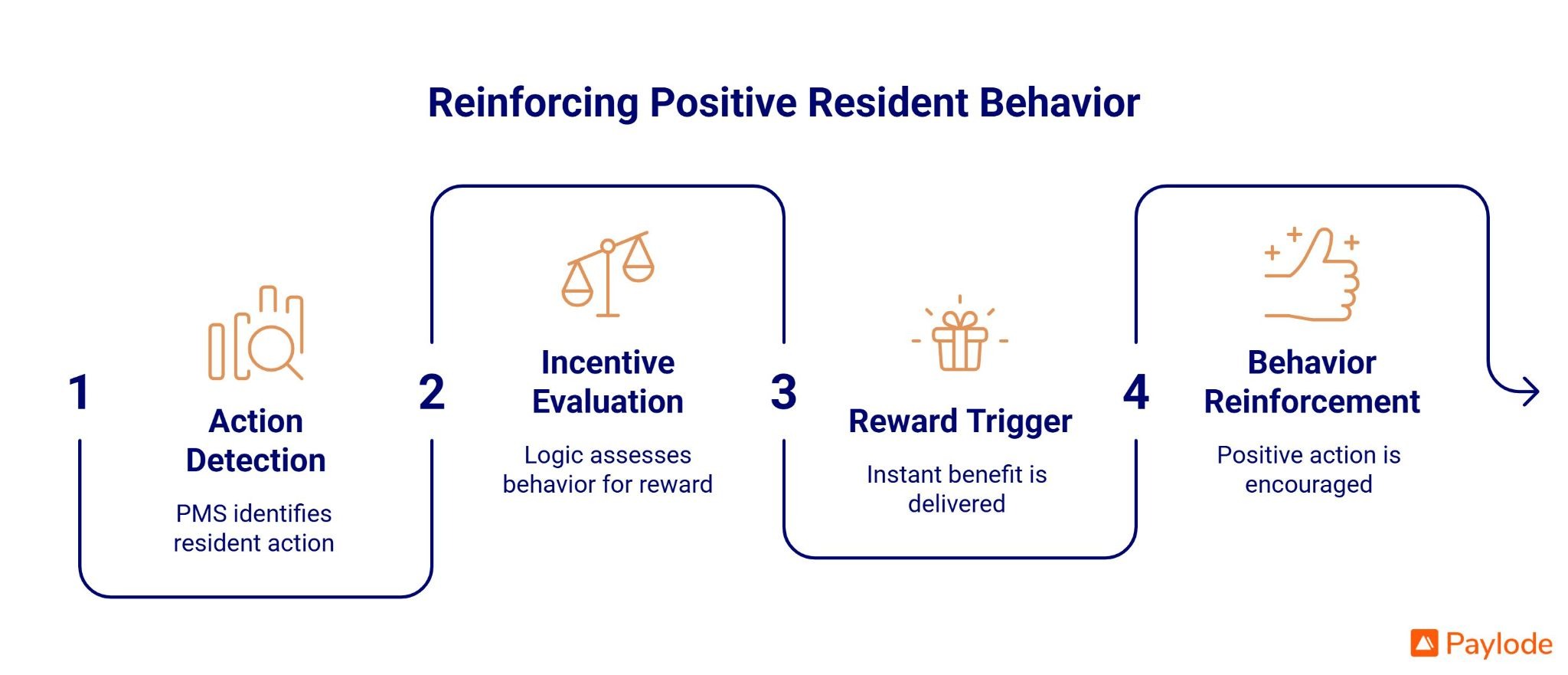 Reinforcing Positive Resident Behavior

1

Action Detection

PMS identifies resident action

2

Incentive Evaluation

Logic assesses behavior for reward

3

Reward Trigger

Instant benefit is delivered

4

Behavior Reinforcement

Positive action is encouraged

Paylode